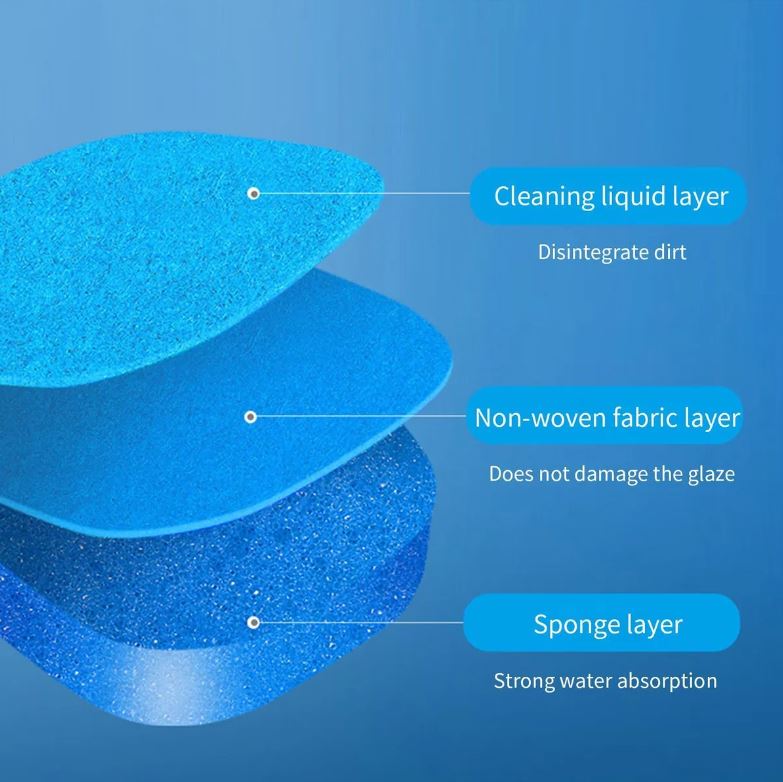 Cleaning liquid layer

Disintegrate dirt

Non-woven fabric layer

Does not damage the glaze

Sponge layer

Strong water absorption